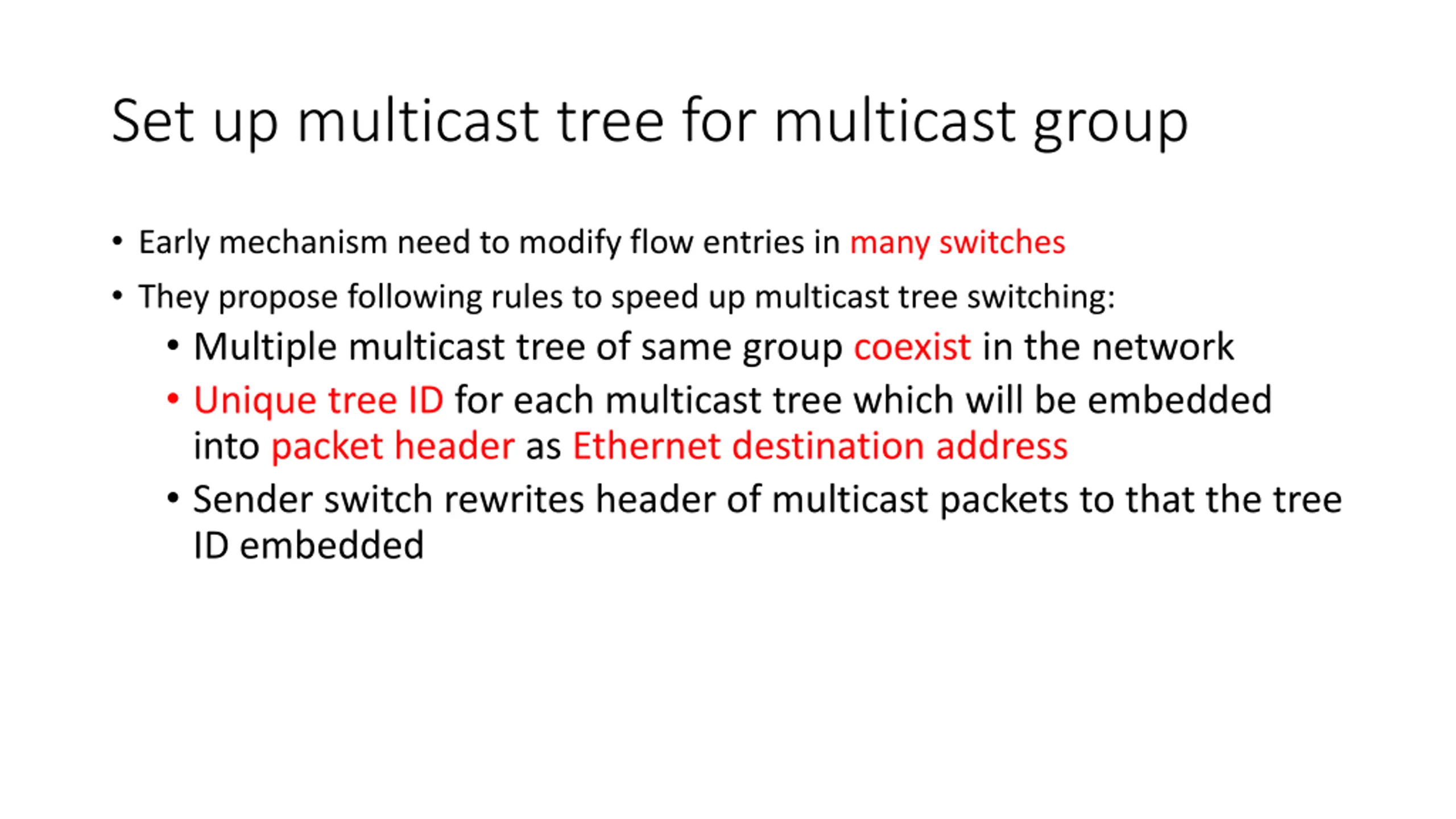 Set up multicast tree for multicast group

• Early mechanism need to modify flow entries in many switches
• They propose following rules to speed up multicast tree switching:
  • Multiple multicast tree of same group coexist in the network
  • Unique tree ID for each multicast tree which will be embedded into packet header as Ethernet destination address
  • Sender switch rewrites header of multicast packets to that the tree ID embedded